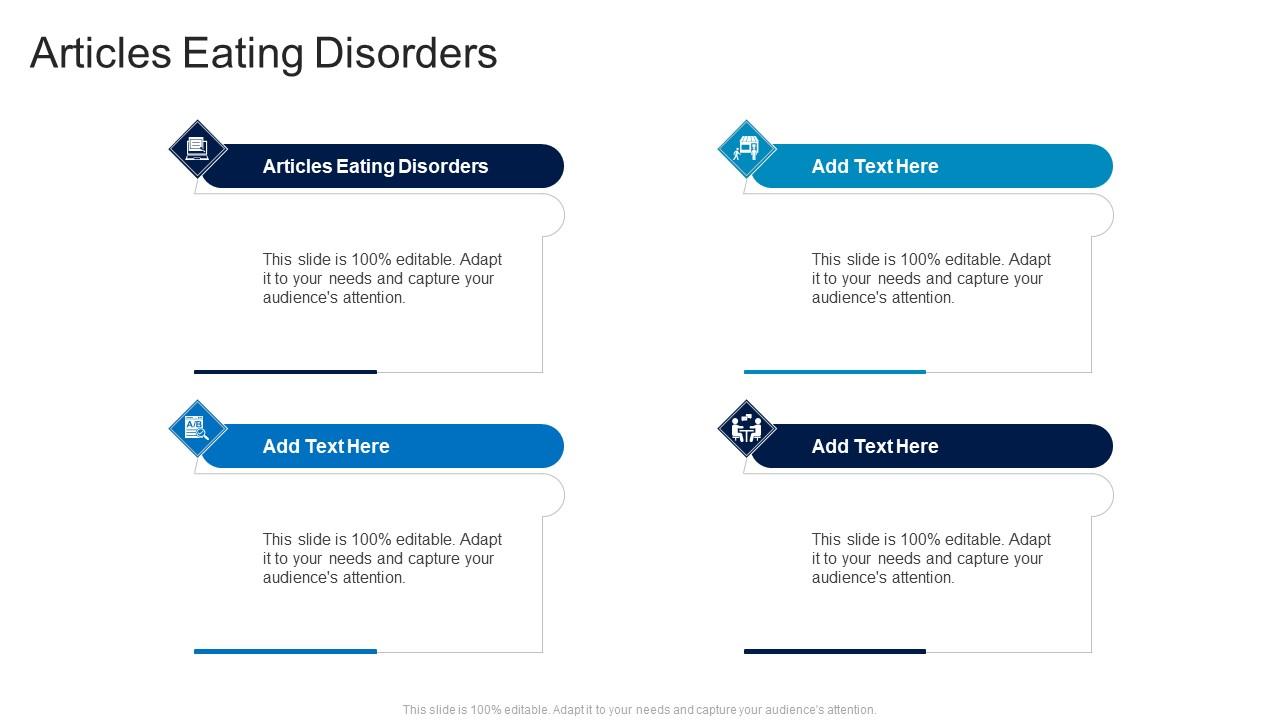 Articles Eating Disorders

Articles Eating Disorders

This slide is 100% editable. Adapt it to your needs and capture your audience's attention.

Add Text Here

This slide is 100% editable. Adapt it to your needs and capture your audience's attention.

A/B

Add Text Here

This slide is 100% editable. Adapt it to your needs and capture your audience's attention.

Add Text Here

This slide is 100% editable. Adapt it to your needs and capture your audience's attention.

This slide is 100% editable. Adapt it to your needs and capture your audience's attention.